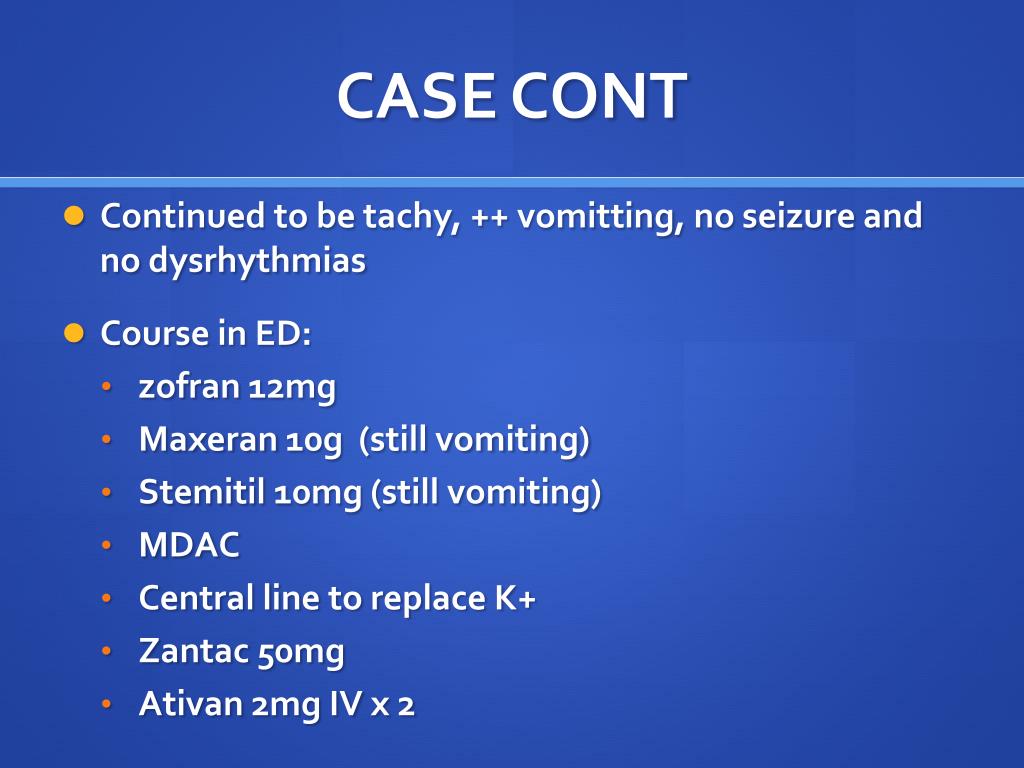 CASE CONT

- Continued to be tachy, ++ vomitting, no seizure and no dysrhythmias
- Course in ED:
  - zofran 12mg
  - Maxeran 10g (still vomiting)
  - Stemitil 10mg (still vomiting)
  - MDAC
  - Central line to replace K+
  - Zantac 50mg
  - Ativan 2mg IV x 2